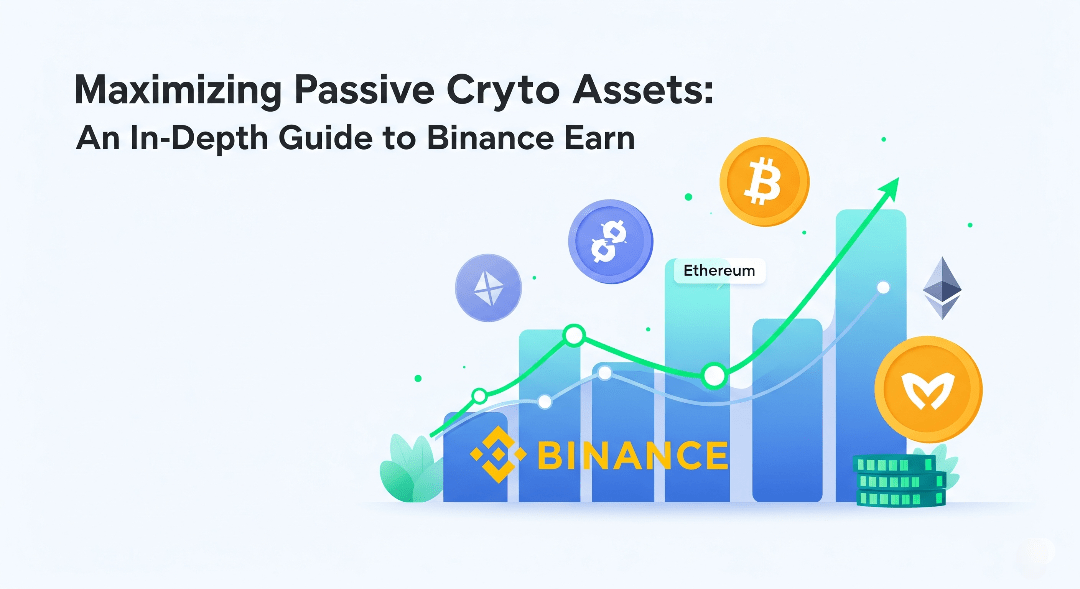 Maximizing Passive Cryto Assets:
An In-Depth Guide to Binance Earn

Ethereum

BINANCE